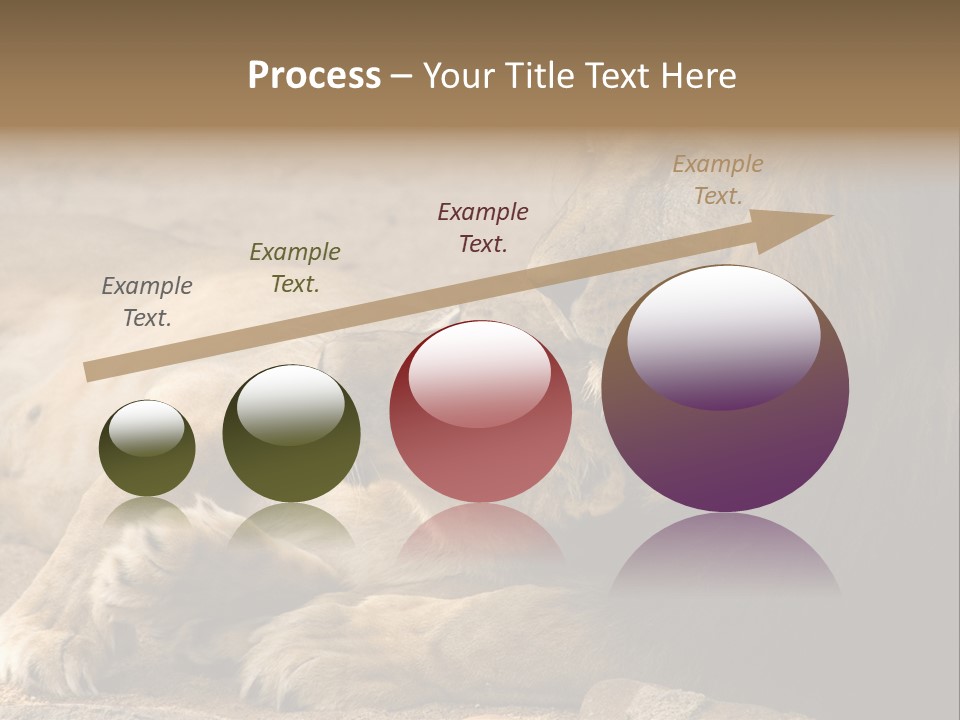 Process – Your Title Text Here

Example Text.

Example Text.

Example Text.

Example Text.